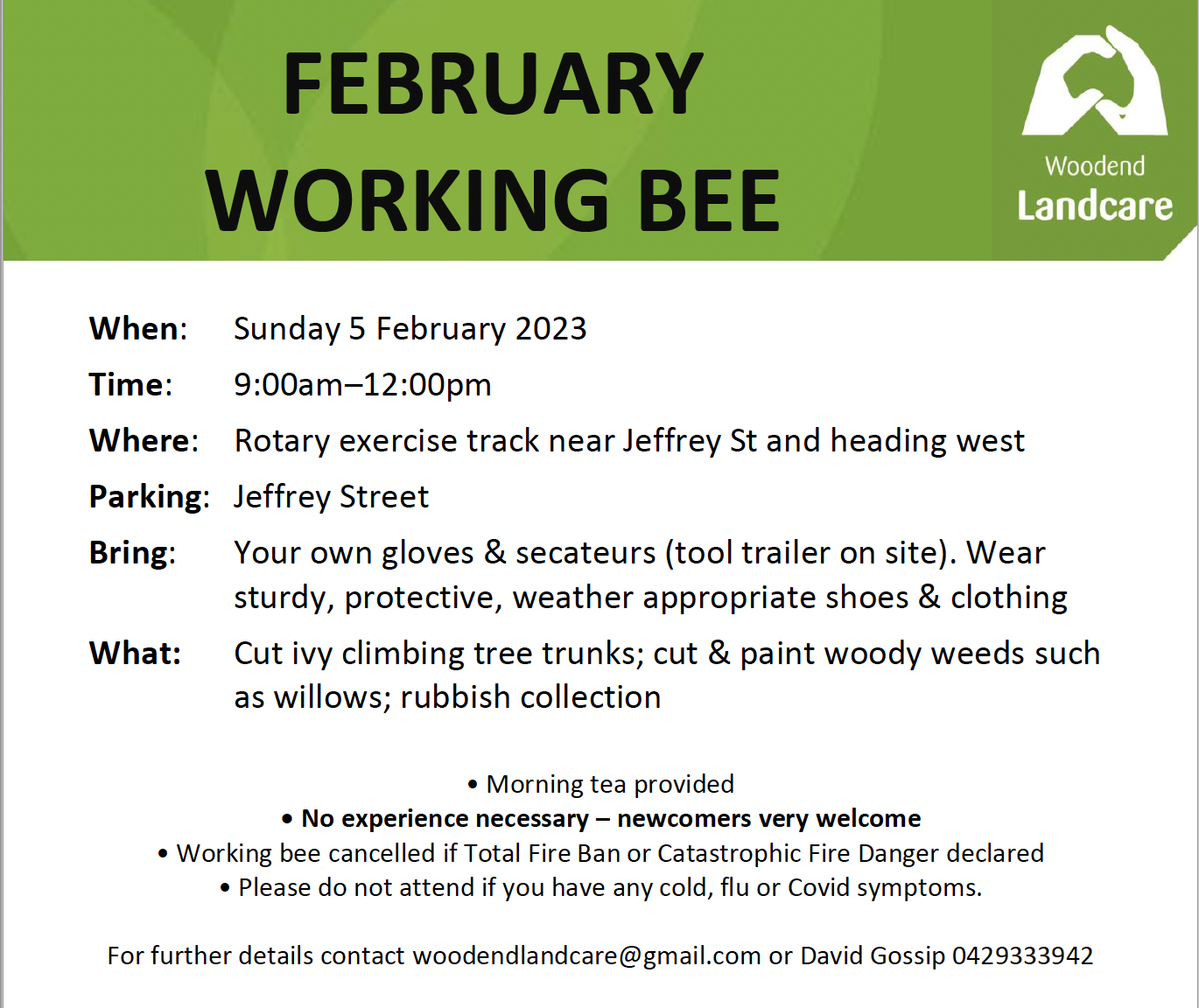 FEBRUARY WORKING BEE

Woodend Landcare

When: Sunday 5 February 2023

Time: 9:00am–12:00pm

Where: Rotary exercise track near Jeffrey St and heading west

Parking: Jeffrey Street

Bring: Your own gloves & secateurs (tool trailer on site). Wear sturdy, protective, weather appropriate shoes & clothing

What: Cut ivy climbing tree trunks; cut & paint woody weeds such as willows; rubbish collection

• Morning tea provided
• No experience necessary – newcomers very welcome
• Working bee cancelled if Total Fire Ban or Catastrophic Fire Danger declared
• Please do not attend if you have any cold, flu or Covid symptoms.

For further details contact woodendlandcare@gmail.com or David Gossip 0429333942